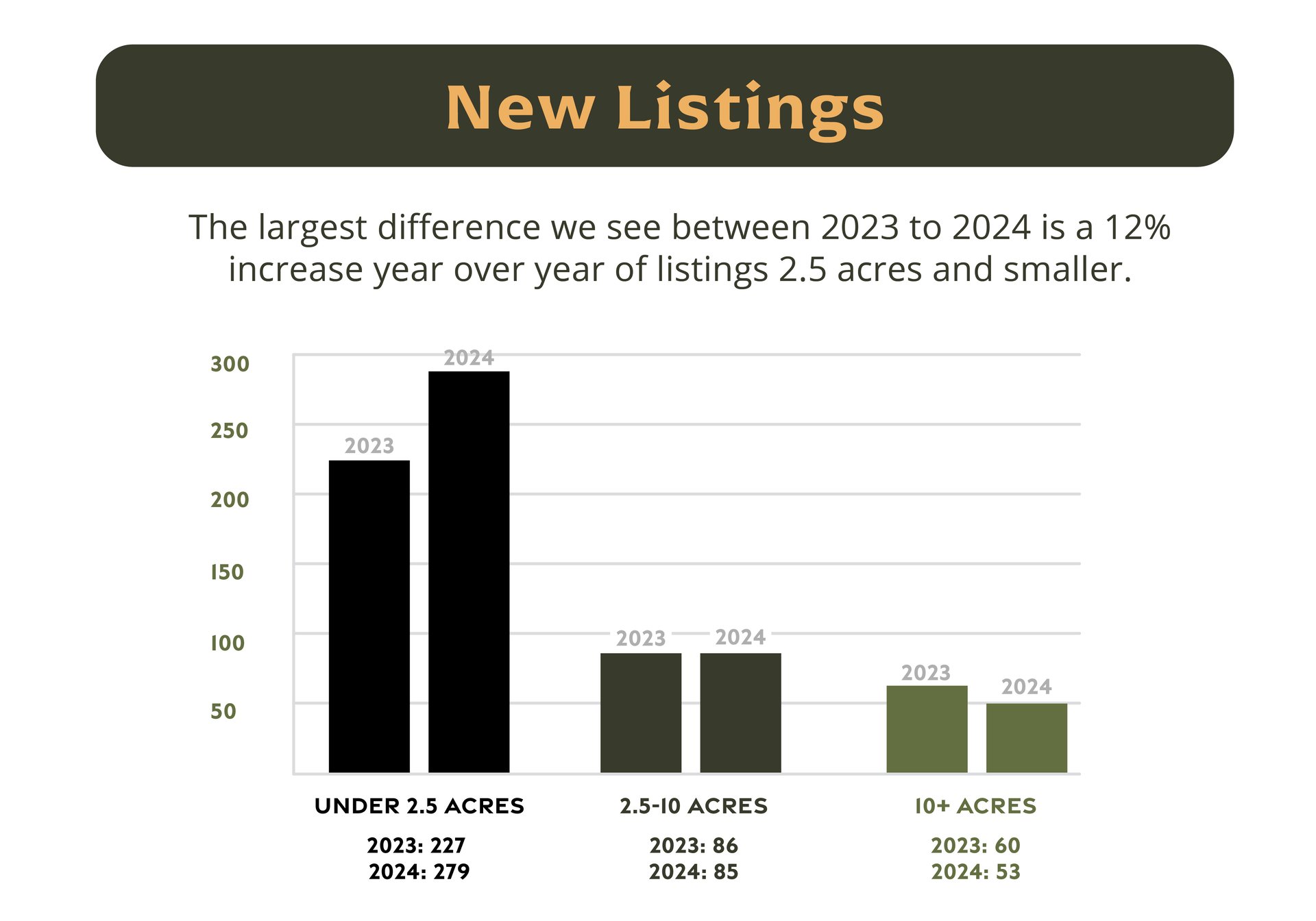 New Listings

The largest difference we see between 2023 to 2024 is a 12% increase year over year of listings 2.5 acres and smaller.

300
250
200
150
100
50

2023
2024
2023
2024
2023
2024

UNDER 2.5 ACRES
2023: 227
2024: 279

2.5-10 ACRES
2023: 86
2024: 85

10+ ACRES
2023: 60
2024: 53